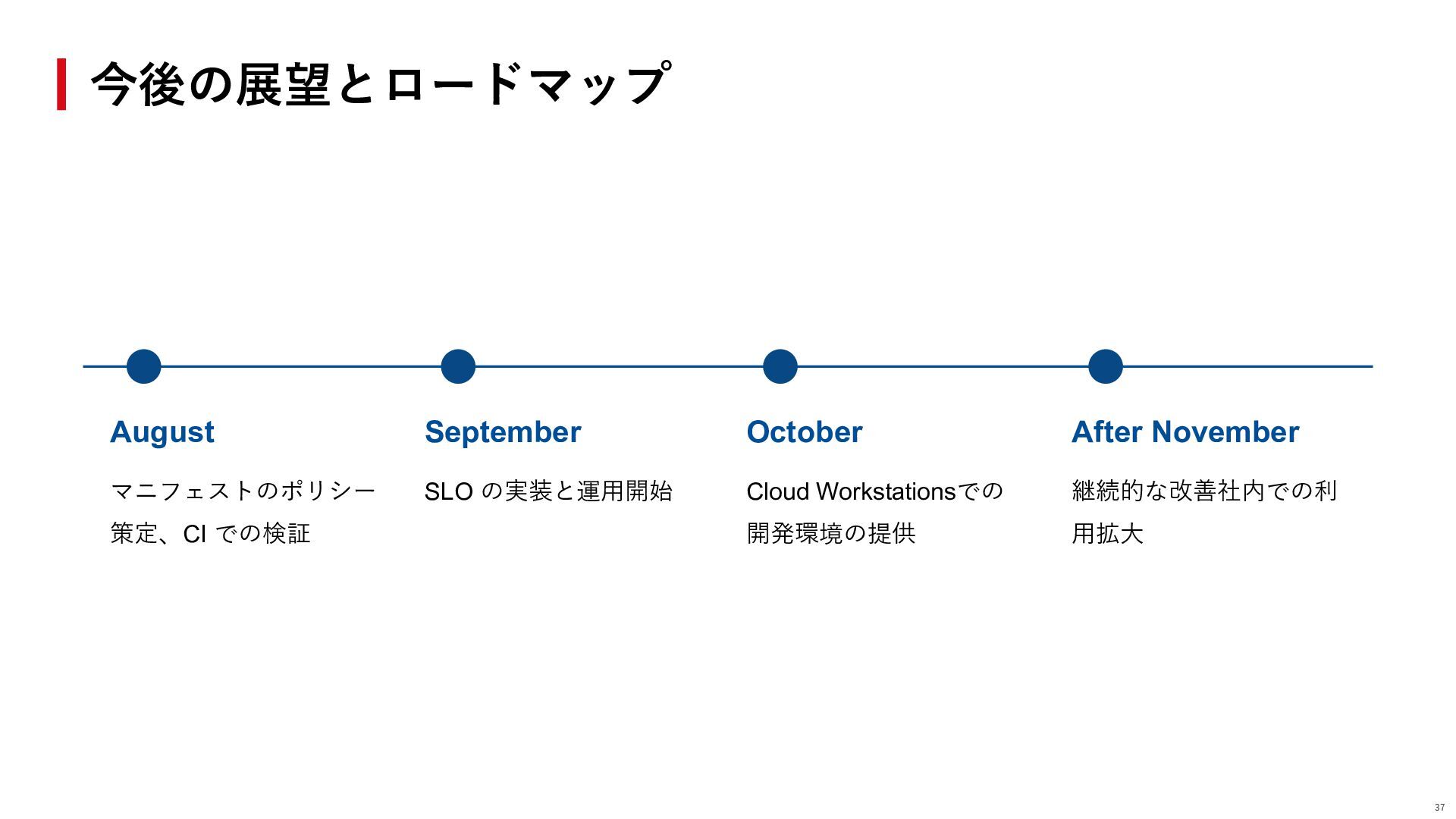 今後の展望とロードマップ

August

マニフェストのポリシー策定、CI での検証

September

SLO の実装と運用開始

October

Cloud Workstationsでの開発環境の提供

After November

継続的な改善社内での利用拡大

37